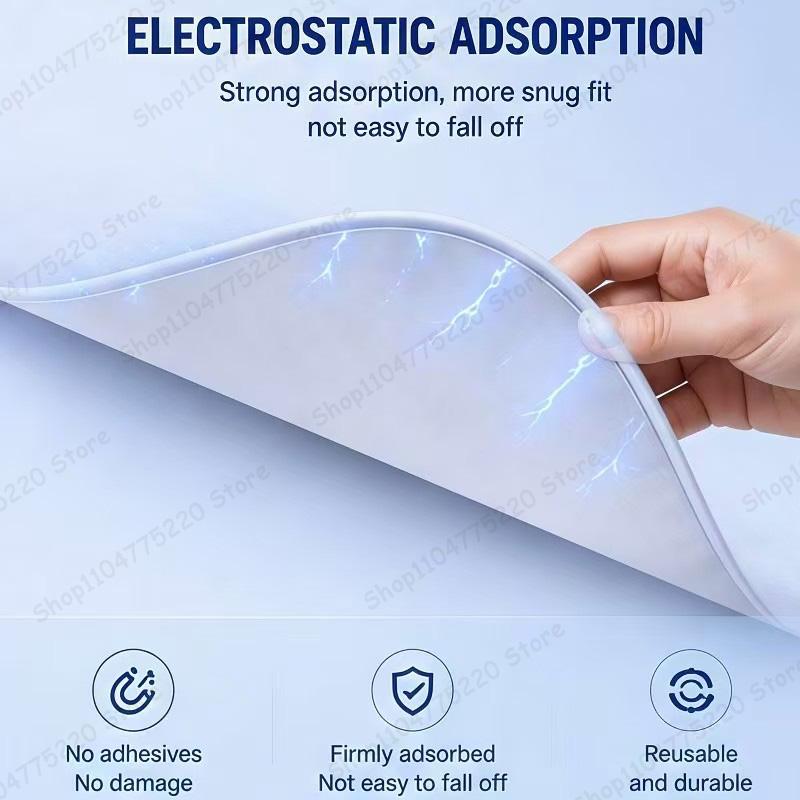 ELECTROSTATIC ADSORPTION

Strong adsorption, more snug fit not easy to fall off

Shop1104775220 Store

No adhesives
No damage

Firmly adsorbed
Not easy to fall off

Reusable
and durable